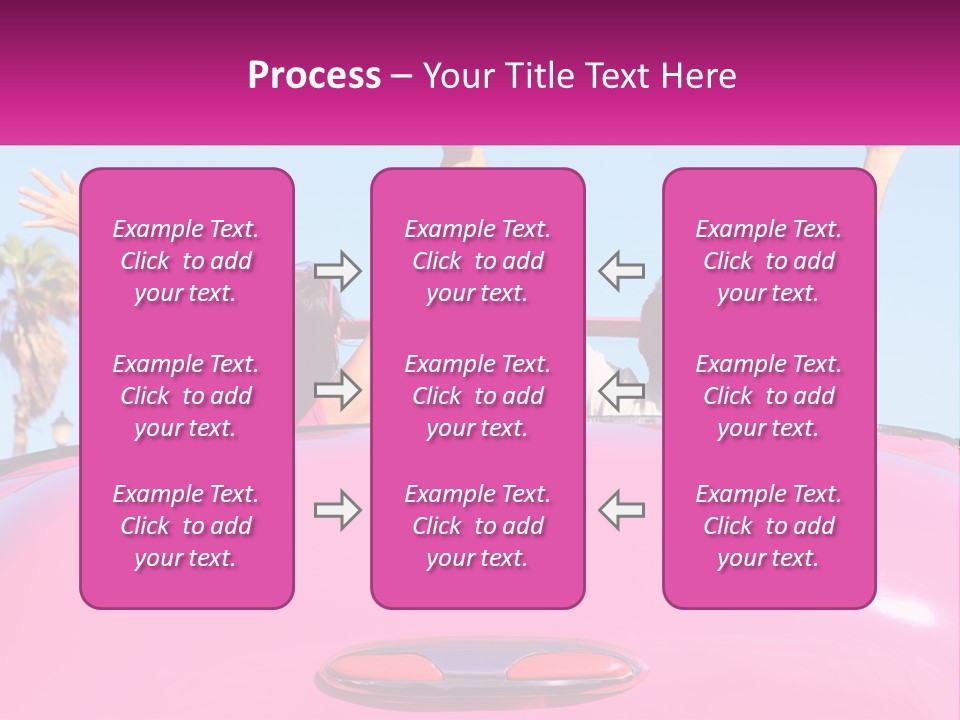 Process – Your Title Text Here

Example Text. Click to add your text.

Example Text. Click to add your text.

Example Text. Click to add your text.

Example Text. Click to add your text.

Example Text. Click to add your text.

Example Text. Click to add your text.

Example Text. Click to add your text.

Example Text. Click to add your text.

Example Text. Click to add your text.